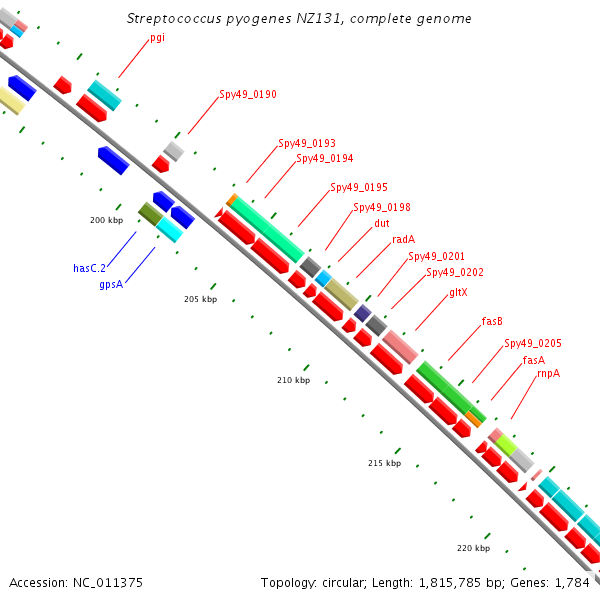 Streptococcus pyogenes NZ131, complete genome

pgi

Spy49_0190

Spy49_0193

Spy49_0194

Spy49_0195

Spy49_0198

dut

radA

Spy49_0201

Spy49_0202

gltX

fasB

Spy49_0205

fasA

rnpA

200 kbp

hasC.2

gpsA

205 kbp

210 kbp

215 kbp

220 kbp

Accession: NC_011375

Topology: circular; Length: 1,815,785 bp; Genes: 1,784